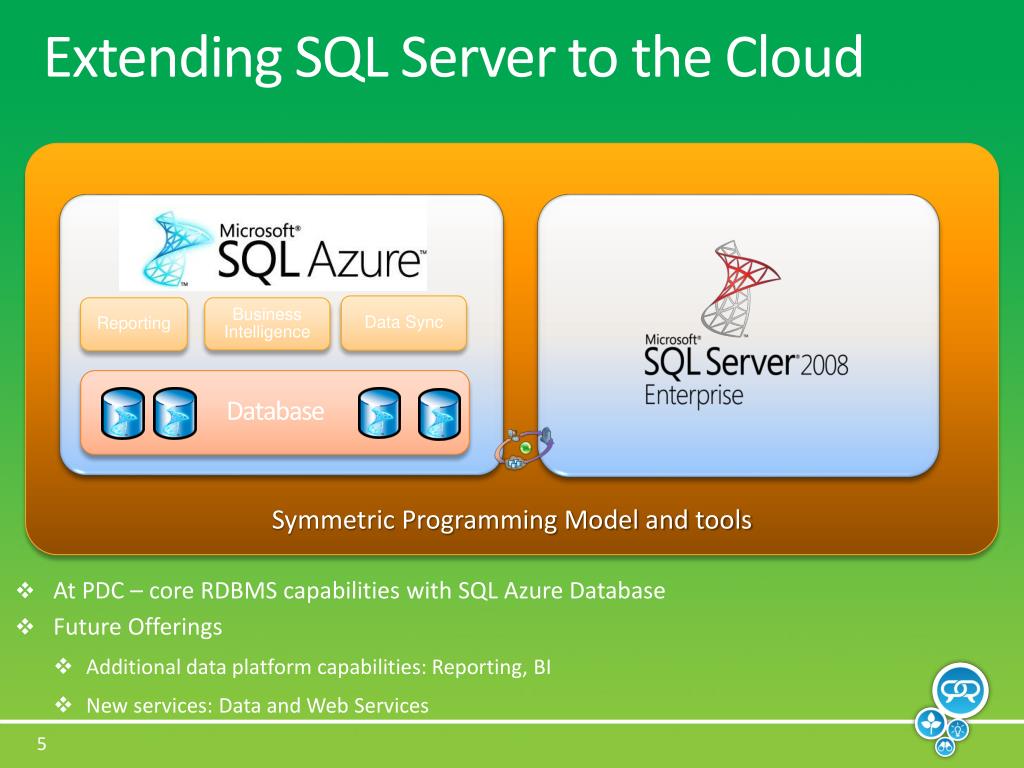 Extending SQL Server to the Cloud

Microsoft® SQL Azure™

Reporting

Business Intelligence

Data Sync

Database

Microsoft® SQL Server® 2008 Enterprise

Symmetric Programming Model and tools

❖ At PDC – core RDBMS capabilities with SQL Azure Database
❖ Future Offerings
❖ Additional data platform capabilities: Reporting, BI
❖ New services: Data and Web Services

5